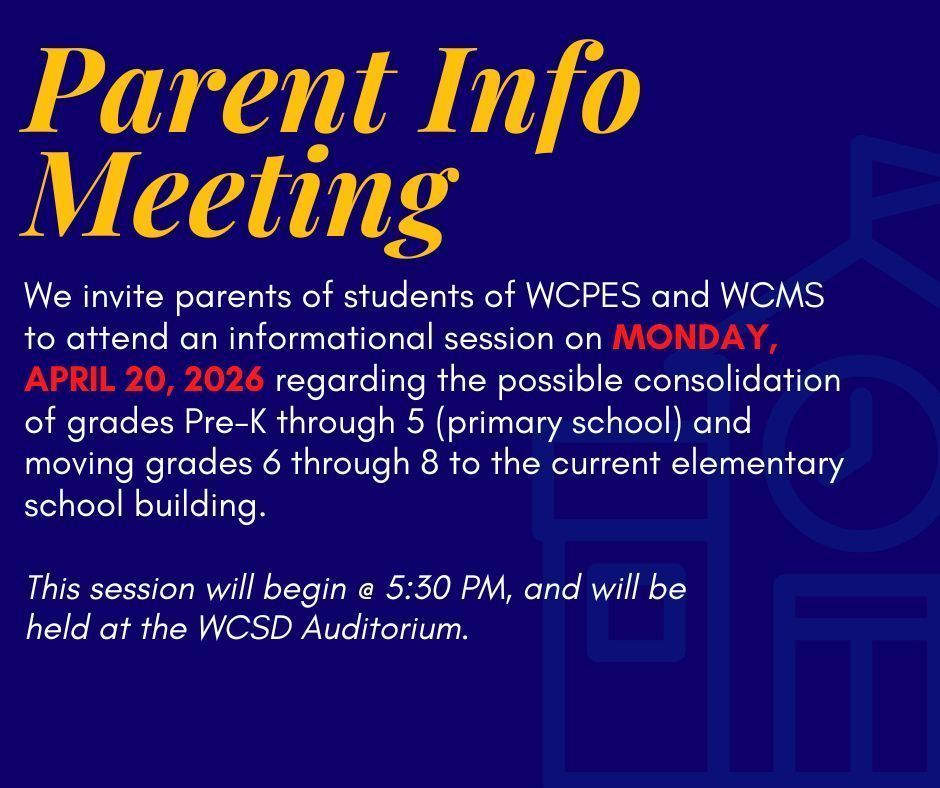 Parent Info Meeting

We invite parents of students of WCPES and WCMS to attend an informational session on MONDAY, APRIL 20, 2026 regarding the possible consolidation of grades Pre-K through 5 (primary school) and moving grades 6 through 8 to the current elementary school building.

This session will begin @ 5:30 PM, and will be held at the WCSD Auditorium.